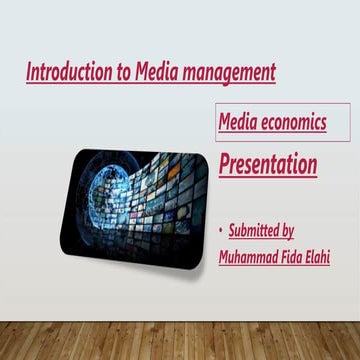 Introduction to Media management

Media economics

Presentation

• Submitted by
Muhammad Fida Elahi